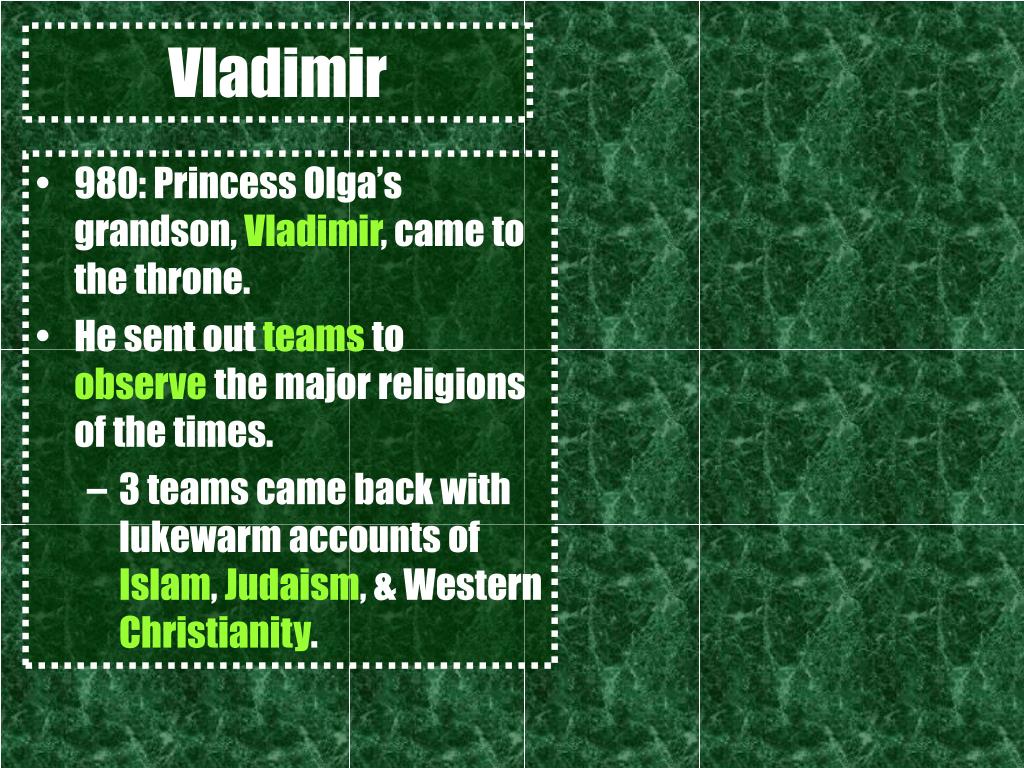 Vladimir

• 980: Princess Olga's grandson, Vladimir, came to the throne.
• He sent out teams to observe the major religions of the times.
– 3 teams came back with lukewarm accounts of Islam, Judaism, & Western Christianity.